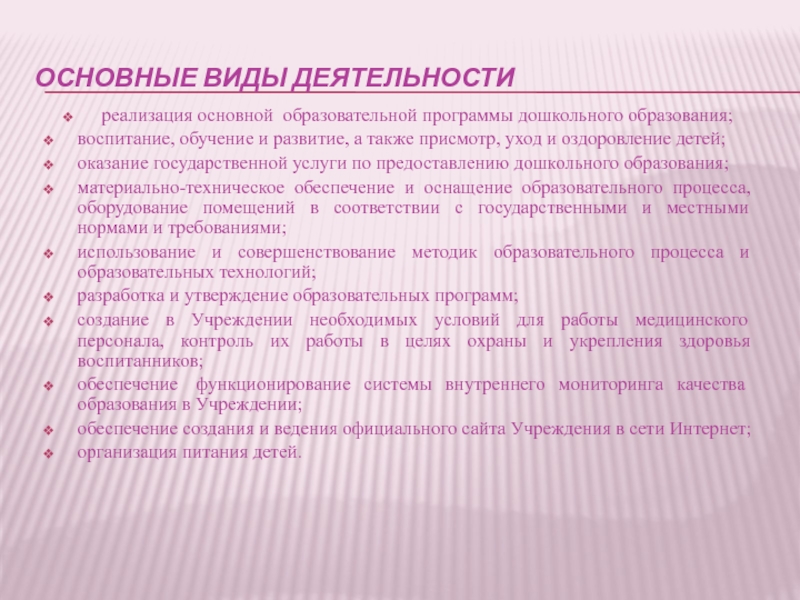 ОСНОВНЫЕ ВИДЫ ДЕЯТЕЛЬНОСТИ

❖ реализация основной образовательной программы дошкольного образования;
❖ воспитание, обучение и развитие, а также присмотр, уход и оздоровление детей;
❖ оказание государственной услуги по предоставлению дошкольного образования;
❖ материально-техническое обеспечение и оснащение образовательного процесса, оборудование помещений в соответствии с государственными и местными нормами и требованиями;
❖ использование и совершенствование методик образовательного процесса и образовательных технологий;
❖ разработка и утверждение образовательных программ;
❖ создание в Учреждении необходимых условий для работы медицинского персонала, контроль их работы в целях охраны и укрепления здоровья воспитанников;
❖ обеспечение функционирование системы внутреннего мониторинга качества образования в Учреждении;
❖ обеспечение создания и ведения официального сайта Учреждения в сети Интернет;
❖ организация питания детей.